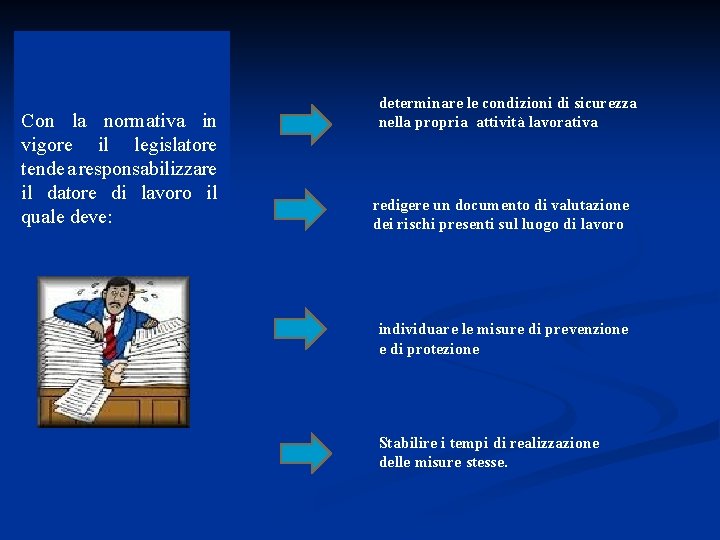 Con la normativa in vigore il legislatore tende a responsabilizzare il datore di lavoro il quale deve:

determinare le condizioni di sicurezza nella propria attività lavorativa

redigere un documento di valutazione dei rischi presenti sul luogo di lavoro

individuare le misure di prevenzione e di protezione

Stabilire i tempi di realizzazione delle misure stesse.